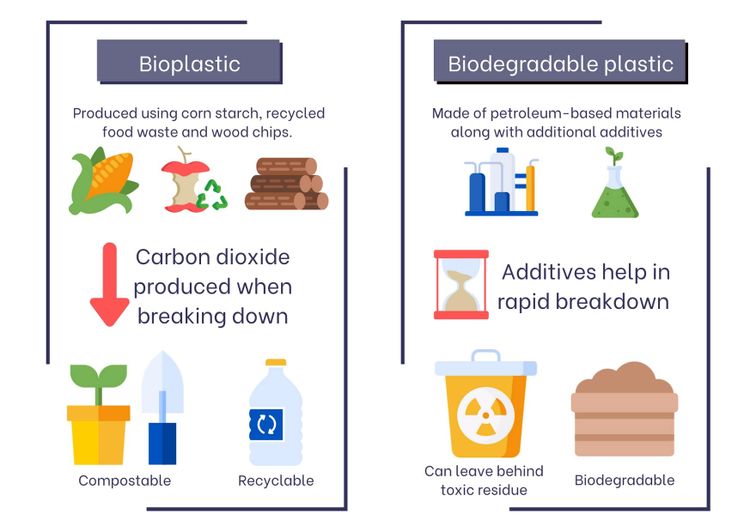 Bioplastic

Produced using corn starch, recycled food waste and wood chips.

Carbon dioxide produced when breaking down

Compostable

Recyclable

Biodegradable plastic

Made of petroleum-based materials along with additional additives

Additives help in rapid breakdown

Can leave behind toxic residue

Biodegradable